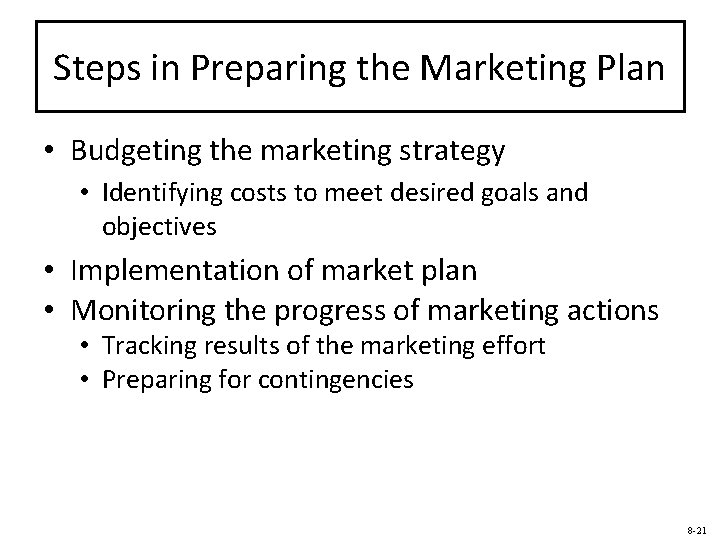 Steps in Preparing the Marketing Plan

• Budgeting the marketing strategy
  • Identifying costs to meet desired goals and objectives
• Implementation of market plan
• Monitoring the progress of marketing actions
  • Tracking results of the marketing effort
  • Preparing for contingencies

8-21